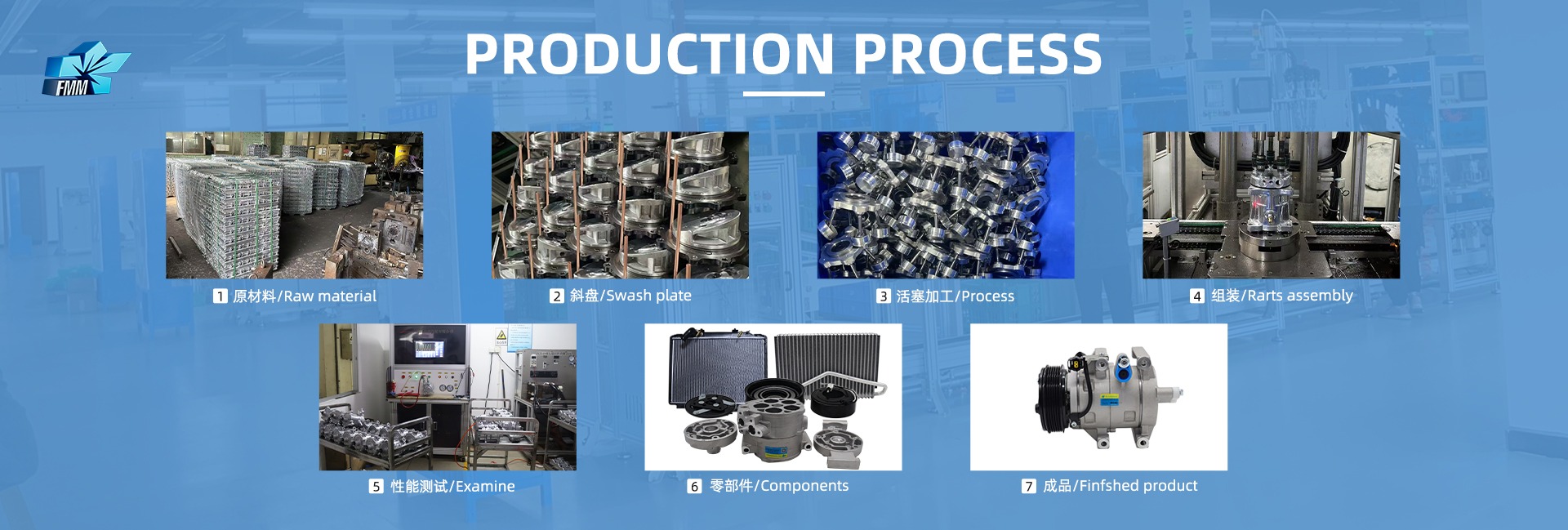 FMM

PRODUCTION PROCESS

1 原材料/Raw material

2 斜盘/Swash plate

3 活塞加工/Process

4 组装/Rarts assembly

5 性能测试/Examine

6 零部件/Components

7 成品/Finfshed product